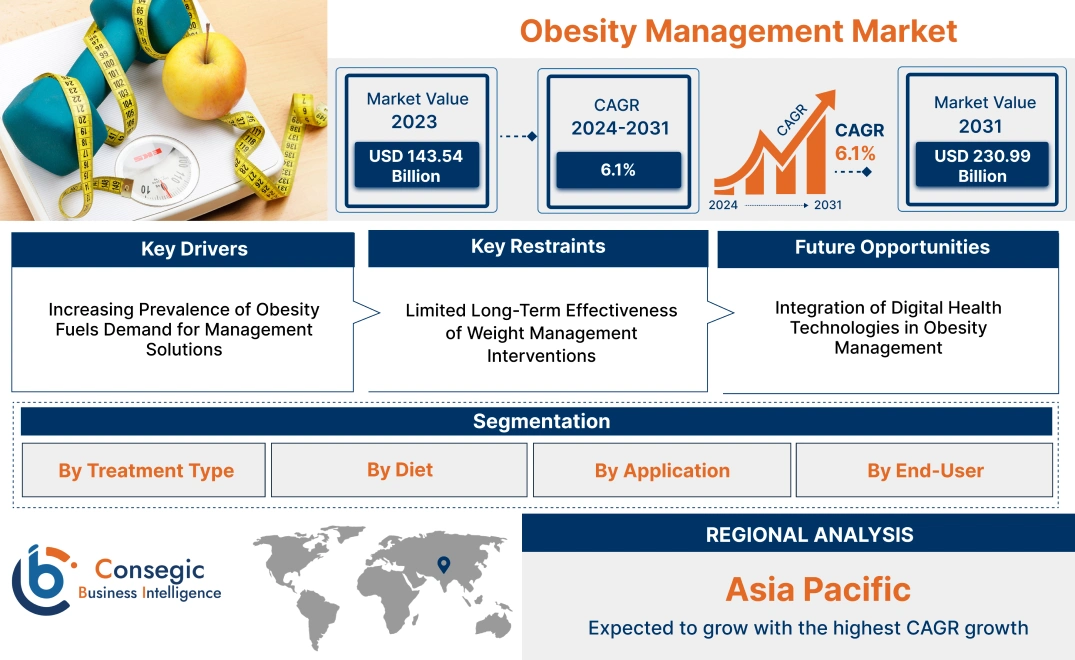 Obesity Management Market

Market Value
2023
USD 143.54 Billion

CAGR
2024-2031
6.1%

CAGR
CAGR
6.1%
2024
2031

Market Value
2031
USD 230.99 Billion

Key Drivers
Increasing Prevalence of Obesity Fuels Demand for Management Solutions

Key Restraints
Limited Long-Term Effectiveness of Weight Management Interventions

Future Opportunities
Integration of Digital Health Technologies in Obesity Management

Segmentation
By Treatment Type
By Diet
By Application
By End-User

Consegic
Business Intelligence

REGIONAL ANALYSIS
Asia Pacific
Expected to grow with the highest CAGR growth